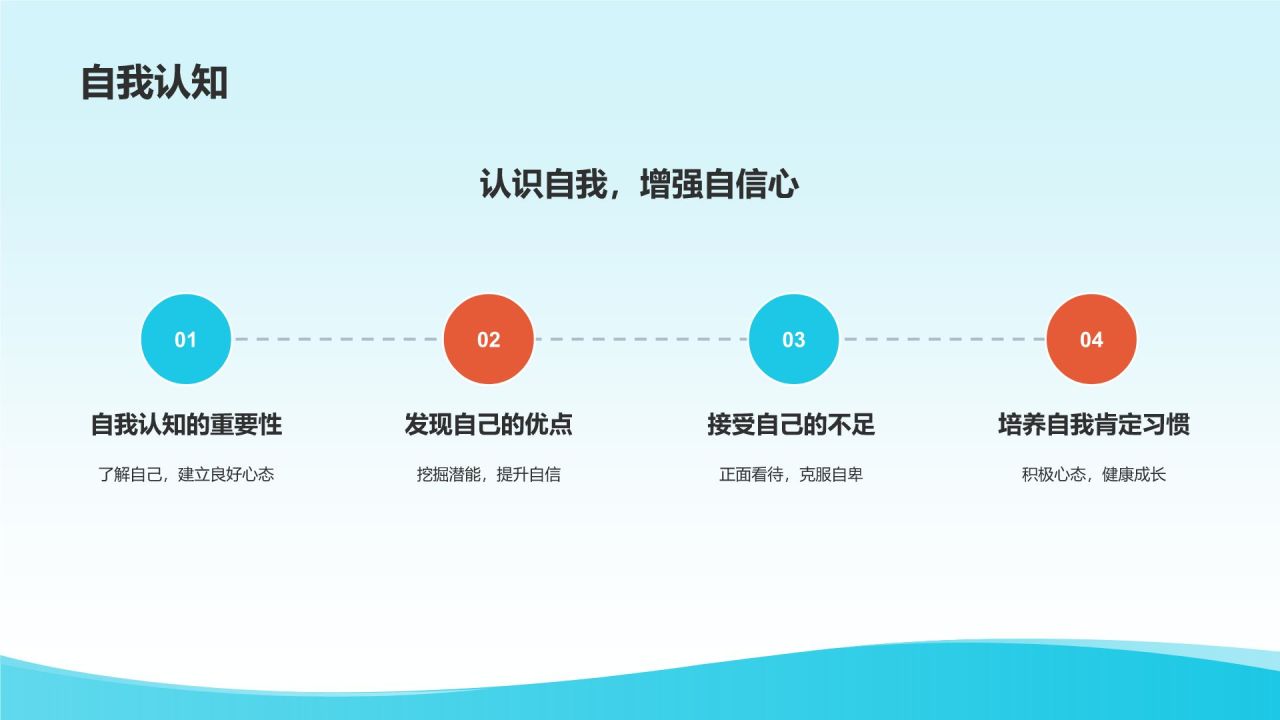 自我认知

认识自我，增强自信心

01

自我认知的重要性

了解自己，建立良好心态

02

发现自己的优点

挖掘潜能，提升自信

03

接受自己的不足

正面看待，克服自卑

04

培养自我肯定习惯

积极心态，健康成长